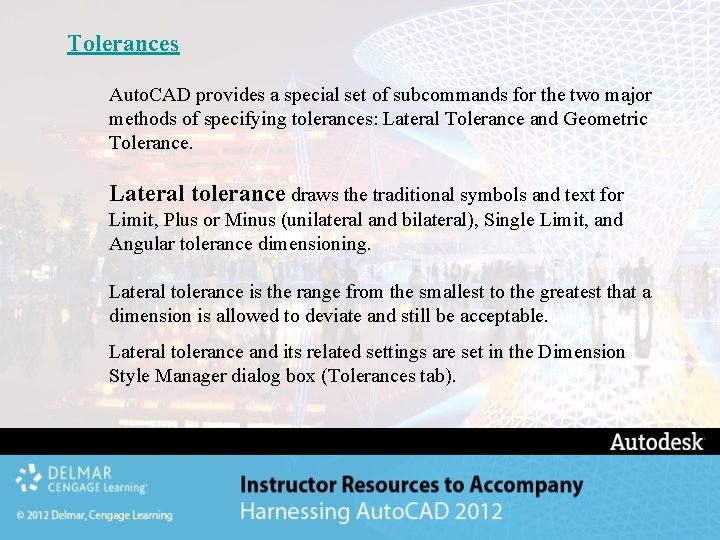 Tolerances

AutoCAD provides a special set of subcommands for the two major methods of specifying tolerances: Lateral Tolerance and Geometric Tolerance.

Lateral tolerance draws the traditional symbols and text for Limit, Plus or Minus (unilateral and bilateral), Single Limit, and Angular tolerance dimensioning.

Lateral tolerance is the range from the smallest to the greatest that a dimension is allowed to deviate and still be acceptable.

Lateral tolerance and its related settings are set in the Dimension Style Manager dialog box (Tolerances tab).

Autodesk

DELMAR
CENGAGE Learning

© 2012 Delmar, Cengage Learning

Instructor Resources to Accompany
Harnessing AutoCAD 2012